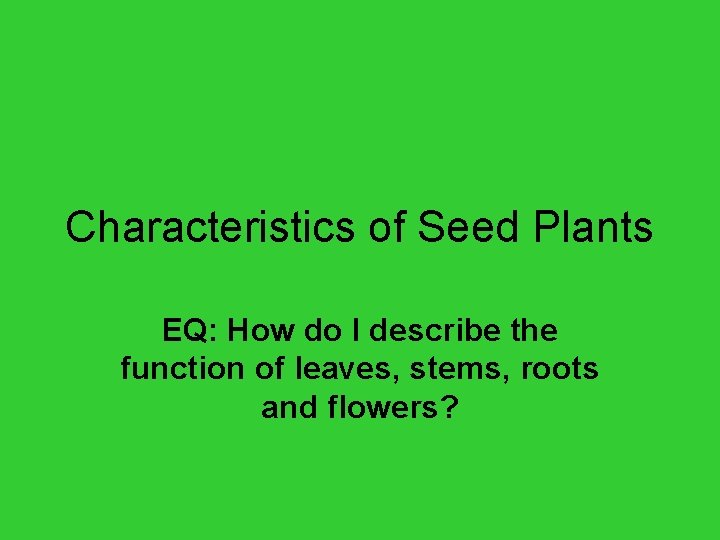 Characteristics of Seed Plants

EQ: How do I describe the function of leaves, stems, roots and flowers?